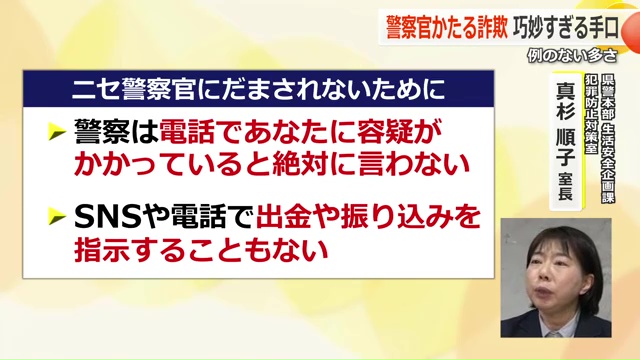 警察官かたる詐欺 巧妙すぎる手口

例のない多さ

ニセ警察官にだまされないために

警察は電話であなたに容疑がかかっていると絶対に言わない

SNSや電話で出金や振り込みを指示することもない

県警本部 生活安全企画課
犯罪防止対策室
真杉 順子 室長